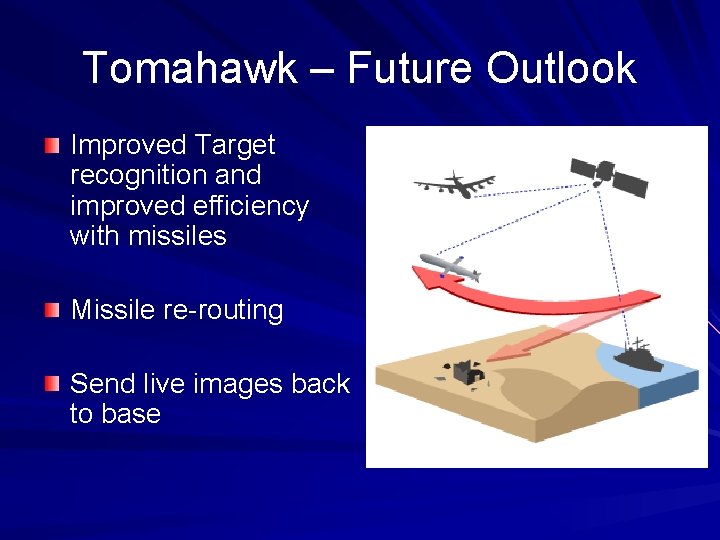 Tomahawk – Future Outlook

Improved Target recognition and improved efficiency with missiles

Missile re-routing

Send live images back to base